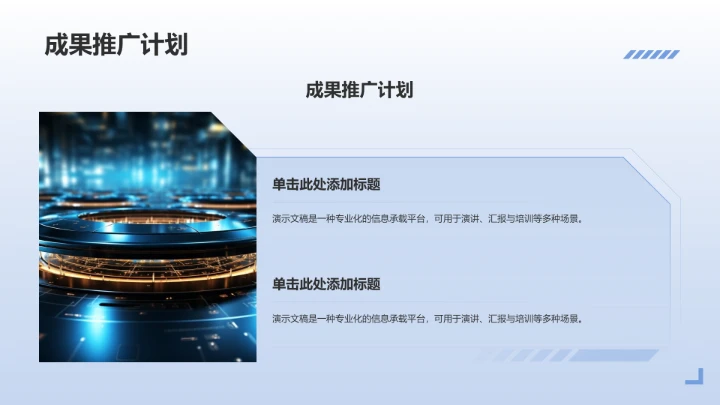 成果推广计划

成果推广计划

单击此处添加标题

演示文稿是一种专业化的信息承载平台，可用于演讲、汇报与培训等多种场景。

单击此处添加标题

演示文稿是一种专业化的信息承载平台，可用于演讲、汇报与培训等多种场景。